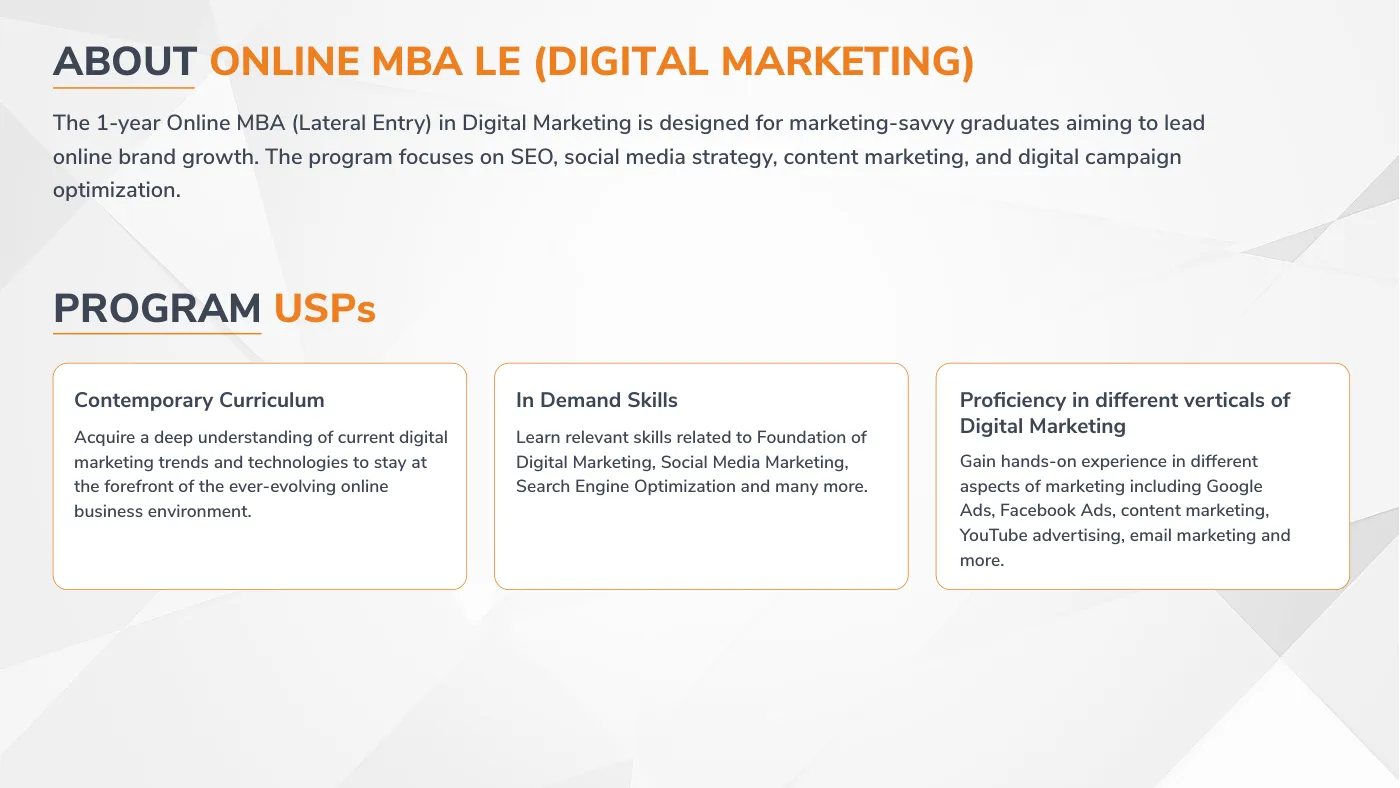 ABOUT ONLINE MBA LE (DIGITAL MARKETING)

The 1-year Online MBA (Lateral Entry) in Digital Marketing is designed for marketing-savvy graduates aiming to lead online brand growth. The program focuses on SEO, social media strategy, content marketing, and digital campaign optimization.

PROGRAM USPs

Contemporary Curriculum

Acquire a deep understanding of current digital marketing trends and technologies to stay at the forefront of the ever-evolving online business environment.

In Demand Skills

Learn relevant skills related to Foundation of Digital Marketing, Social Media Marketing, Search Engine Optimization and many more.

Proficiency in different verticals of Digital Marketing

Gain hands-on experience in different aspects of marketing including Google Ads, Facebook Ads, content marketing, YouTube advertising, email marketing and more.